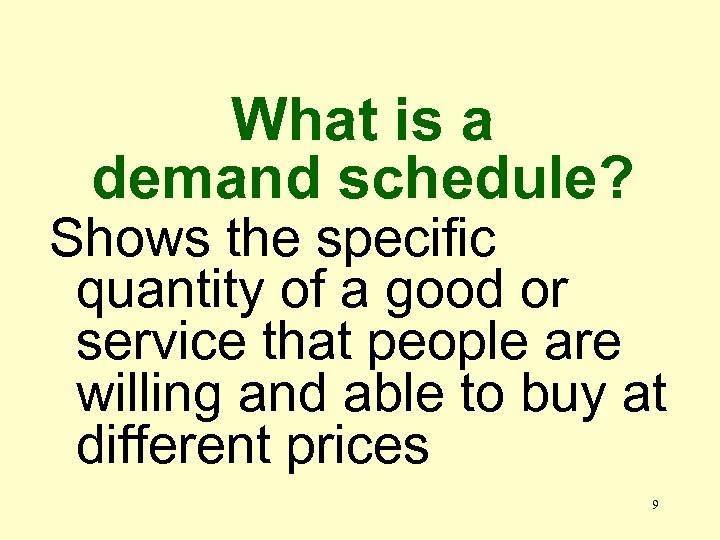 What is a demand schedule?

Shows the specific quantity of a good or service that people are willing and able to buy at different prices

9